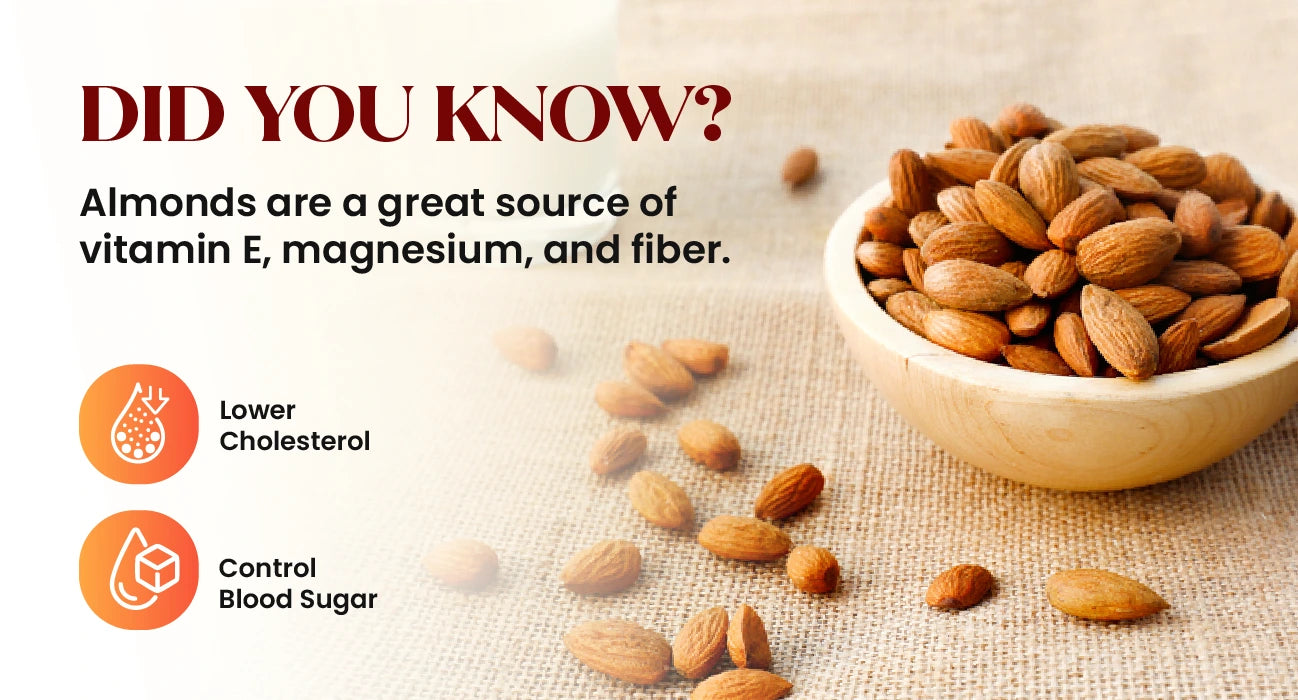 DID YOU KNOW?

Almonds are a great source of vitamin E, magnesium, and fiber.

Lower Cholesterol

Control Blood Sugar